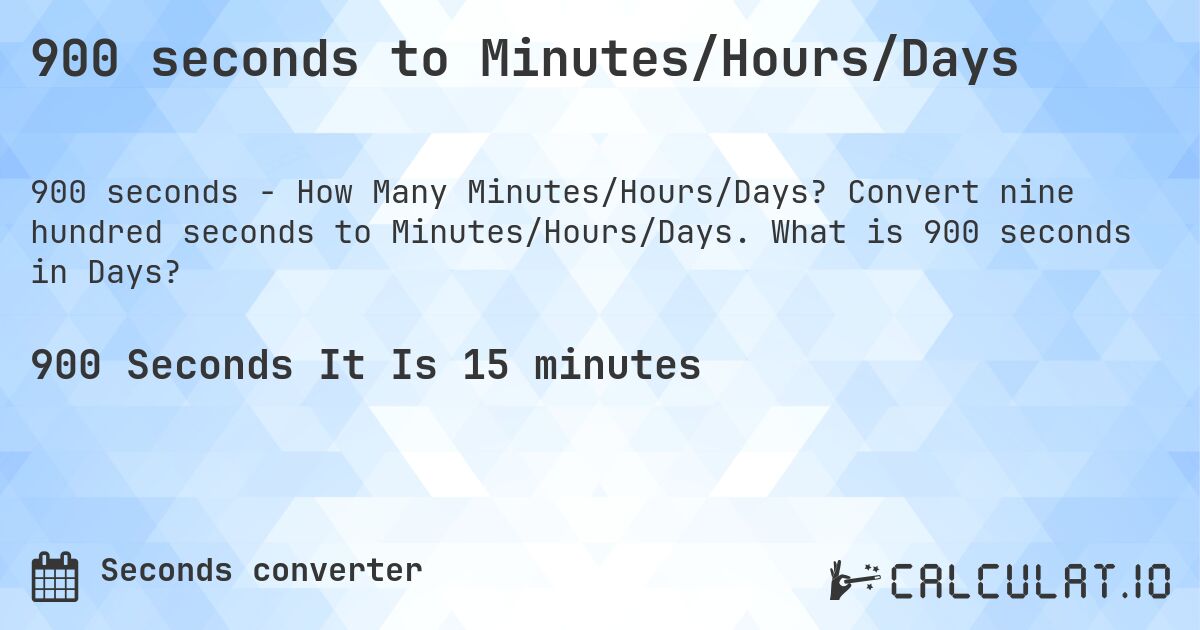 900 seconds to Minutes/Hours/Days

900 seconds - How Many Minutes/Hours/Days? Convert nine hundred seconds to Minutes/Hours/Days. What is 900 seconds in Days?

900 Seconds It Is 15 minutes

Seconds converter

CALCULAT.IO